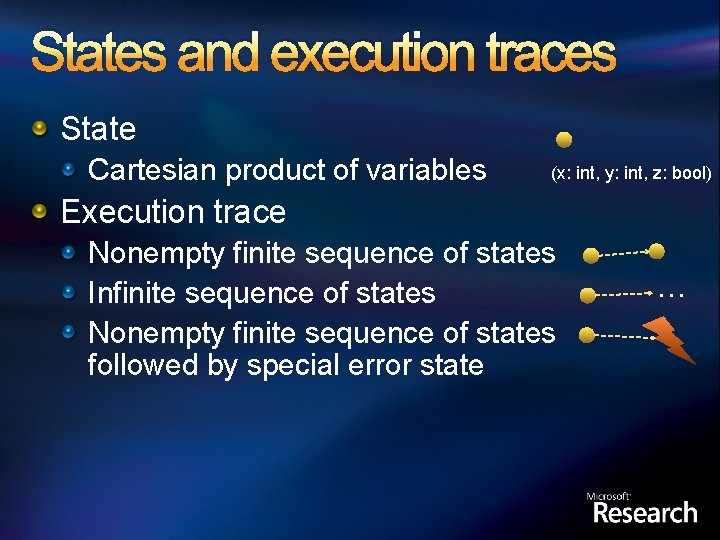 States and execution traces

State
Cartesian product of variables
(x: int, y: int, z: bool)
Execution trace
Nonempty finite sequence of states
Infinite sequence of states
…
Nonempty finite sequence of states followed by special error state

Microsoft
Research